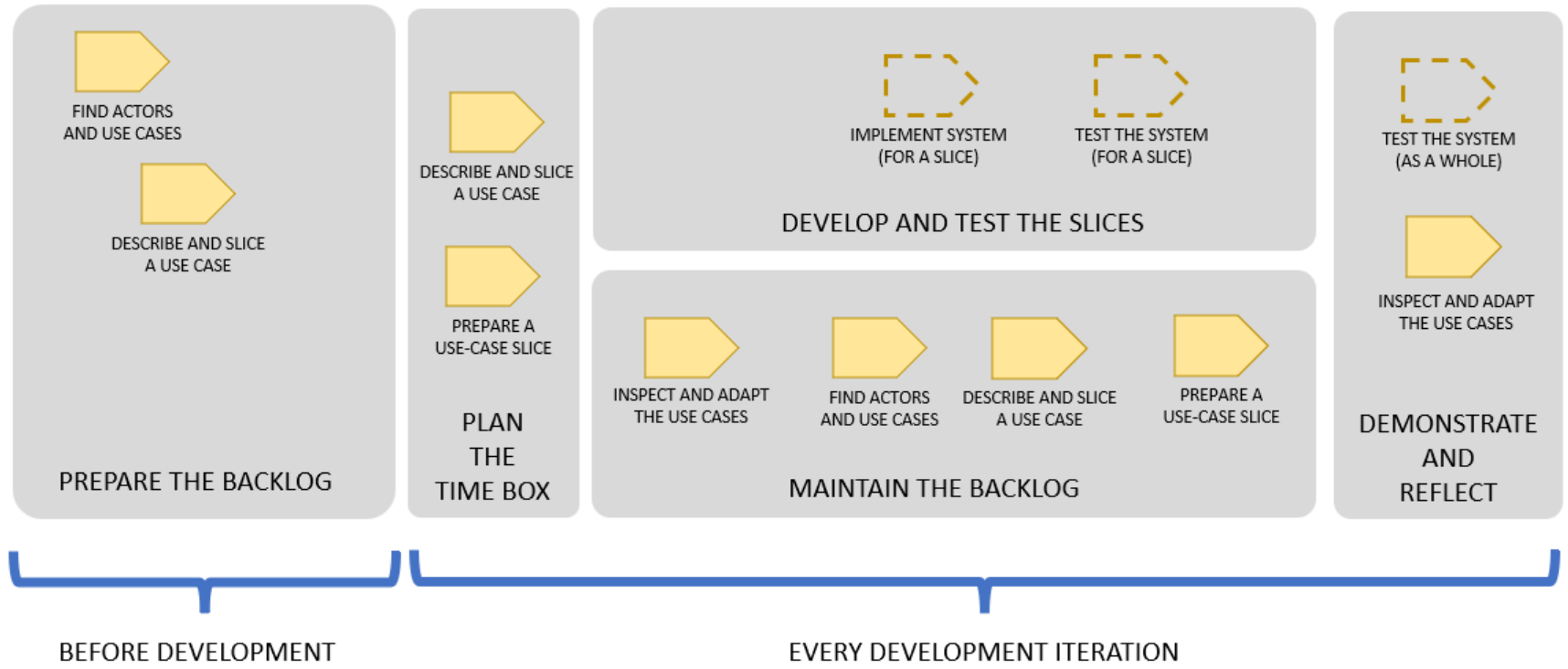 FIND ACTORS AND USE CASES

DESCRIBE AND SLICE A USE CASE

PREPARE THE BACKLOG

DESCRIBE AND SLICE A USE CASE

PREPARE A USE-CASE SLICE

PLAN THE TIME BOX

IMPLEMENT SYSTEM (FOR A SLICE)

TEST THE SYSTEM (FOR A SLICE)

DEVELOP AND TEST THE SLICES

INSPECT AND ADAPT THE USE CASES

FIND ACTORS AND USE CASES

DESCRIBE AND SLICE A USE CASE

PREPARE A USE-CASE SLICE

MAINTAIN THE BACKLOG

TEST THE SYSTEM (AS A WHOLE)

INSPECT AND ADAPT THE USE CASES

DEMONSTRATE AND REFLECT

BEFORE DEVELOPMENT

EVERY DEVELOPMENT ITERATION